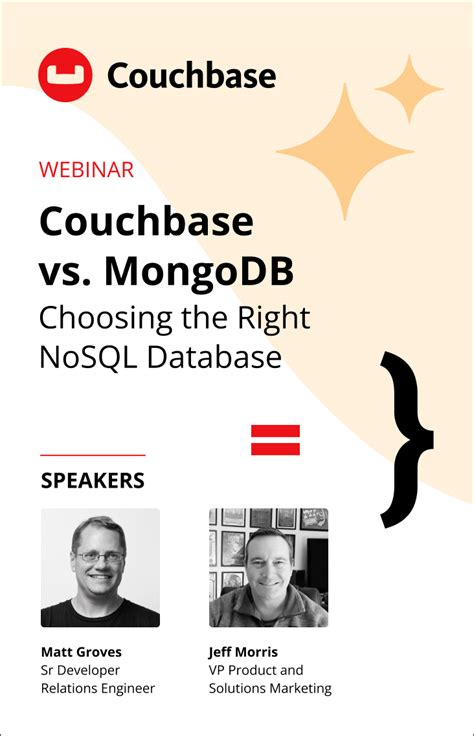 Couchbase

WEBINAR

Couchbase vs. MongoDB

Choosing the Right NoSQL Database

SPEAKERS

Matt Groves
Sr Developer Relations Engineer

Jeff Morris
VP Product and Solutions Marketing